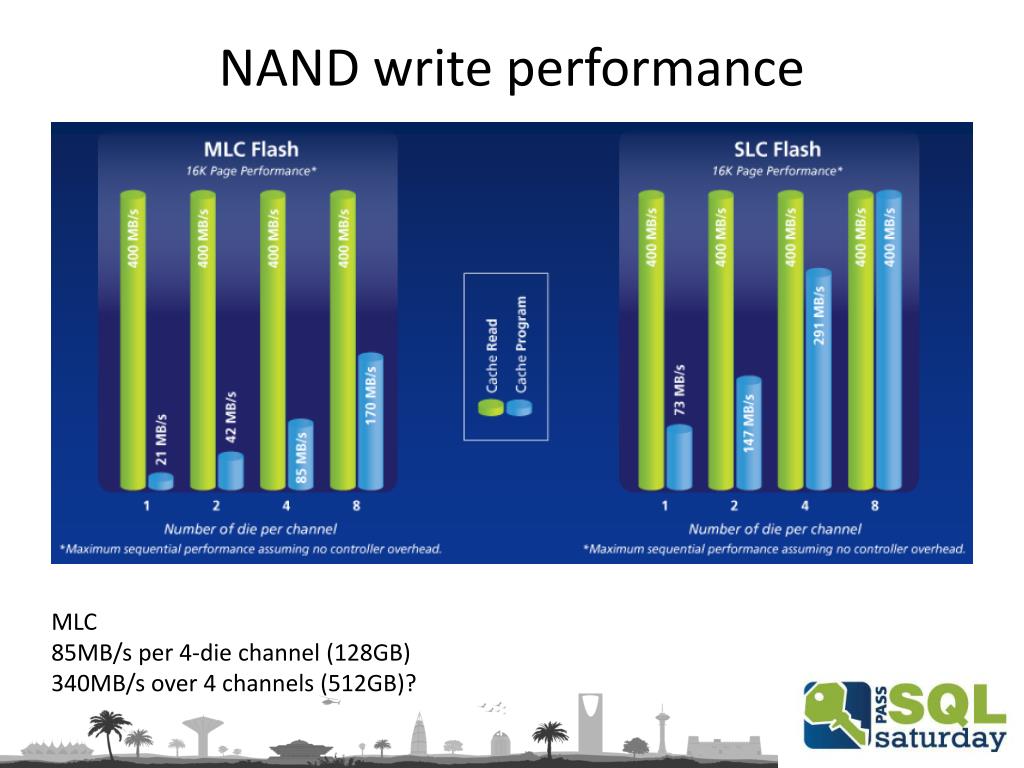 NAND write performance

MLC Flash
16K Page Performance*

400 MB/s
21 MB/s
400 MB/s
42 MB/s
400 MB/s
85 MB/s
400 MB/s
170 MB/s

1 2 4 8
Number of die per channel
*Maximum sequential performance assuming no controller overhead.

Cache Read
Cache Program

SLC Flash
16K Page Performance*

400 MB/s
73 MB/s
400 MB/s
147 MB/s
400 MB/s
291 MB/s
400 MB/s
400 MB/s

1 2 4 8
Number of die per channel
*Maximum sequential performance assuming no controller overhead.

MLC
85MB/s per 4-die channel (128GB)
340MB/s over 4 channels (512GB)?

PASS SQL saturday